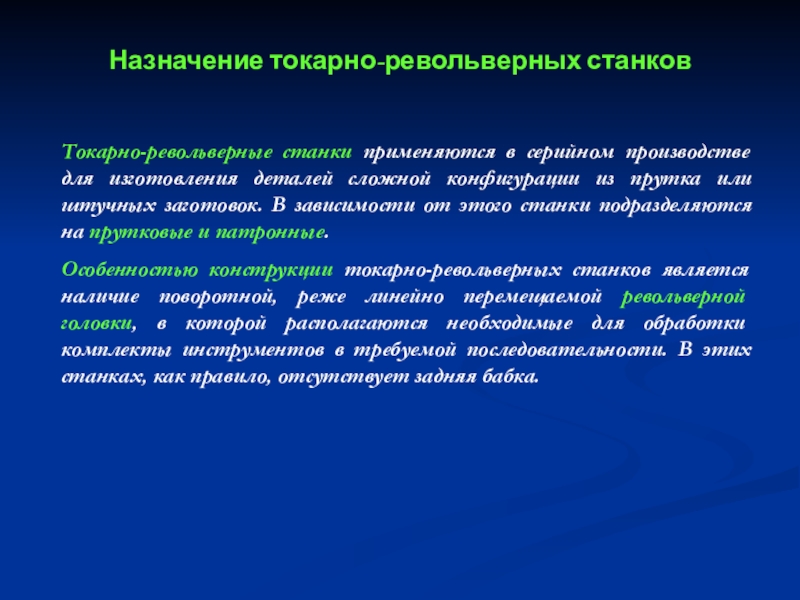 Назначение токарно-револьверных станков

Токарно-револьверные станки применяются в серийном производстве для изготовления деталей сложной конфигурации из прутка или штучных заготовок. В зависимости от этого станки подразделяются на прутковые и патронные.

Особенностью конструкции токарно-револьверных станков является наличие поворотной, реже линейно перемещаемой револьверной головки, в которой располагаются необходимые для обработки комплекты инструментов в требуемой последовательности. В этих станках, как правило, отсутствует задняя бабка.